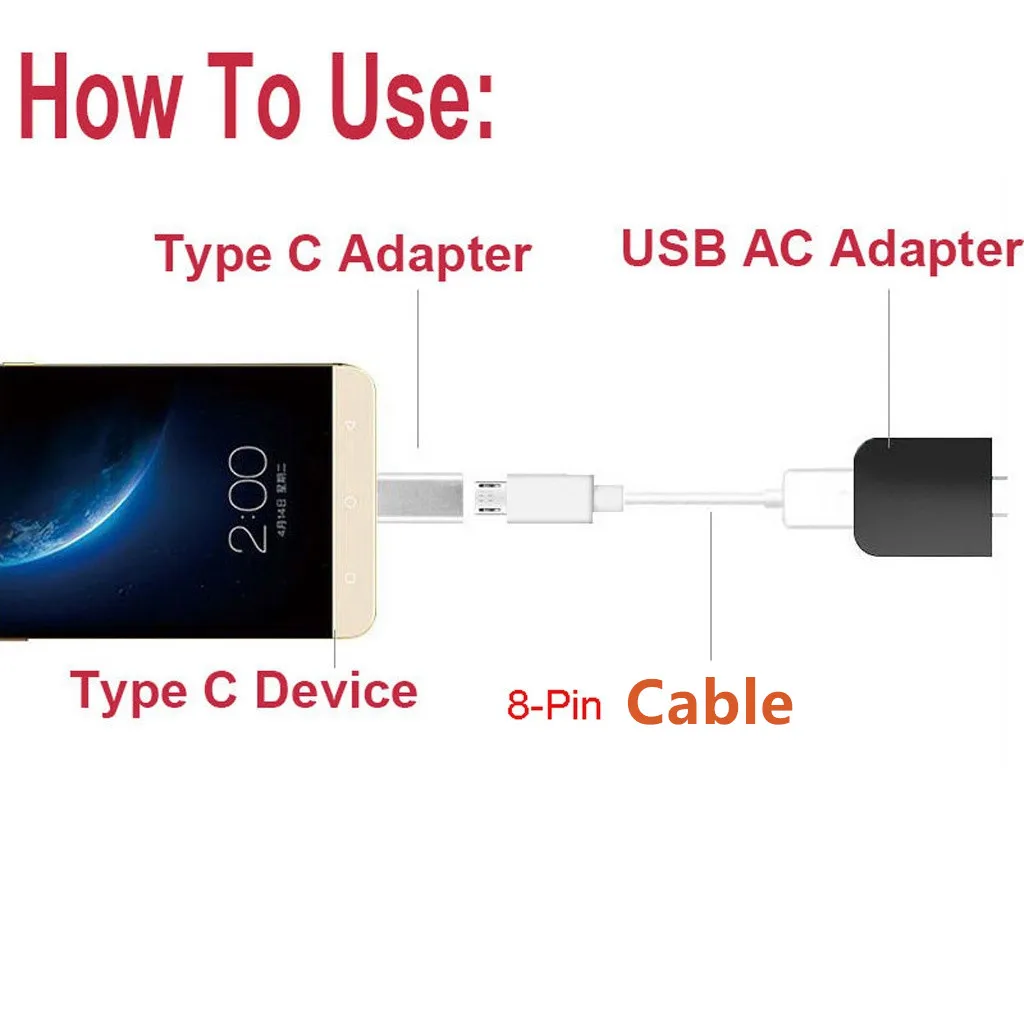 How To Use:

Type C Adapter

USB AC Adapter

2:00

4月14日 星期二

Type C Device

8-Pin Cable